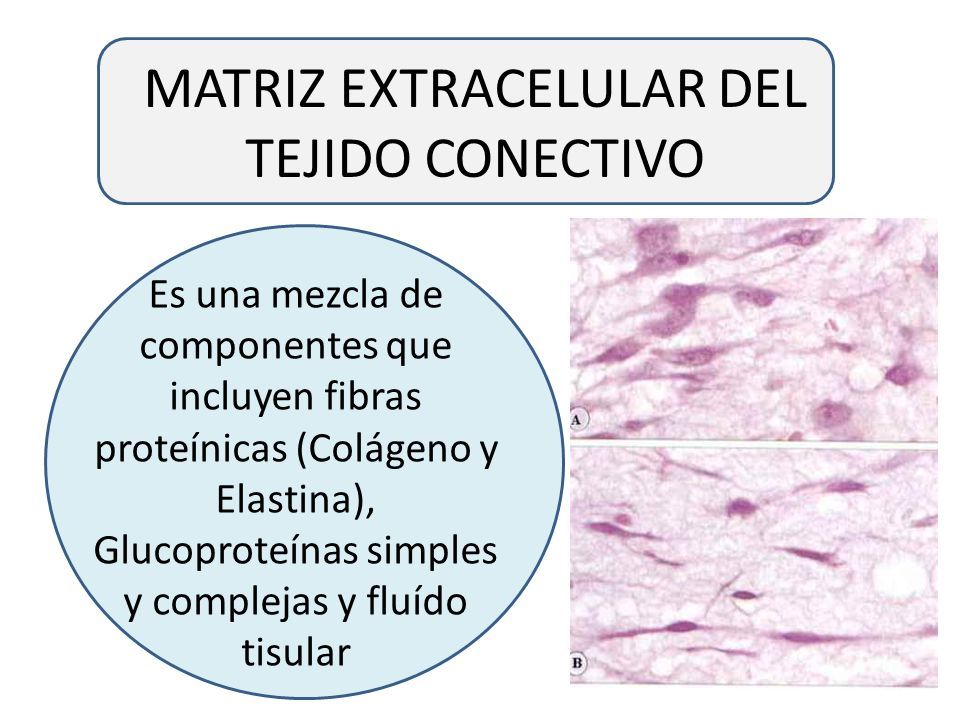 MATRIZ EXTRACELULAR DEL TEJIDO CONECTIVO

Es una mezcla de componentes que incluyen fibras proteínicas (Colágeno y Elastina), Glucoproteínas simples y complejas y fluído tisular

A

B